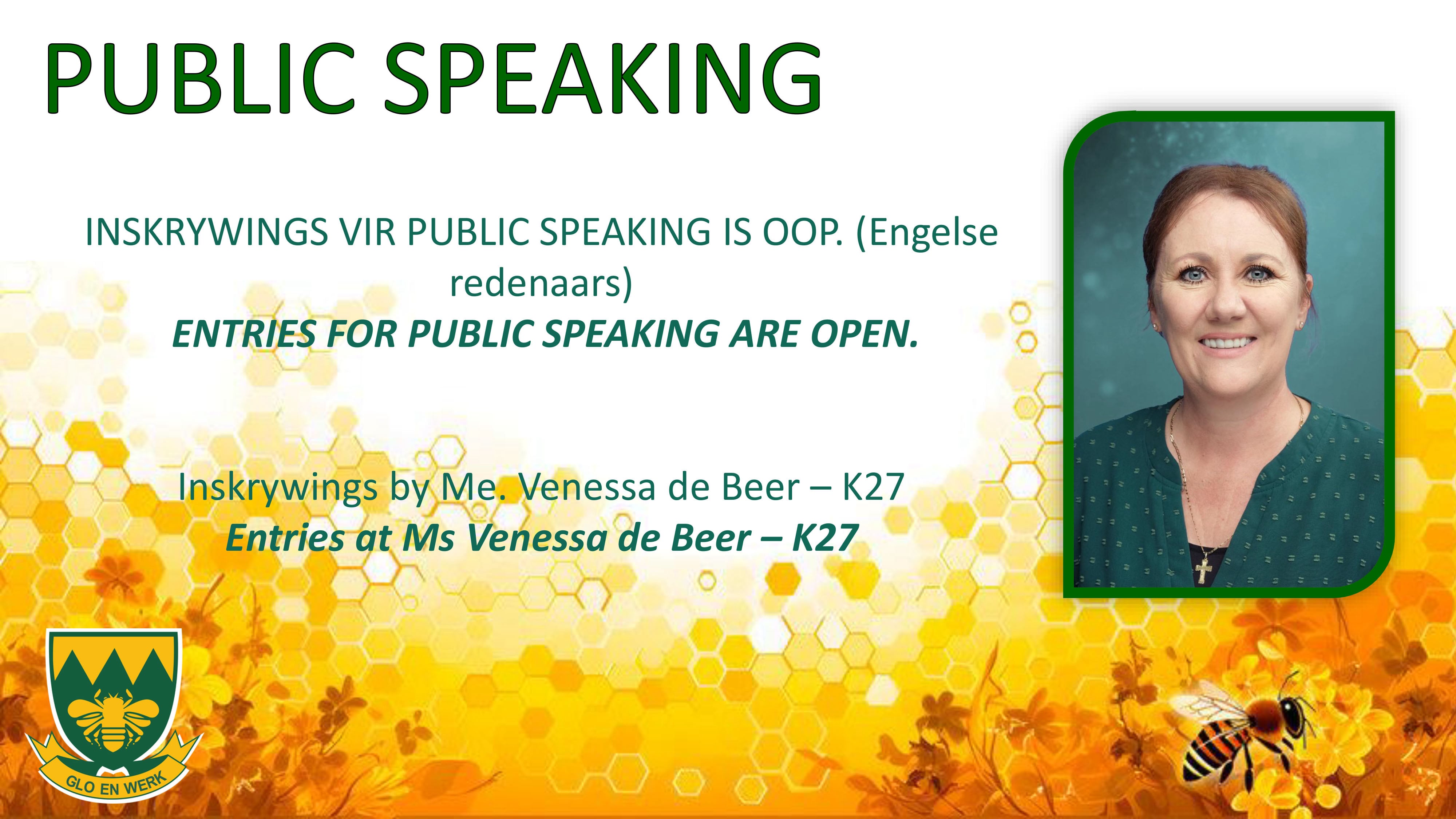 PUBLIC SPEAKING

INSKRYWINGS VIR PUBLIC SPEAKING IS OOP. (Engelse redenaars)
ENTRIES FOR PUBLIC SPEAKING ARE OPEN.

Inskrywings by Me. Venessa de Beer – K27
Entries at Ms Venessa de Beer – K27

GLO EN WERK